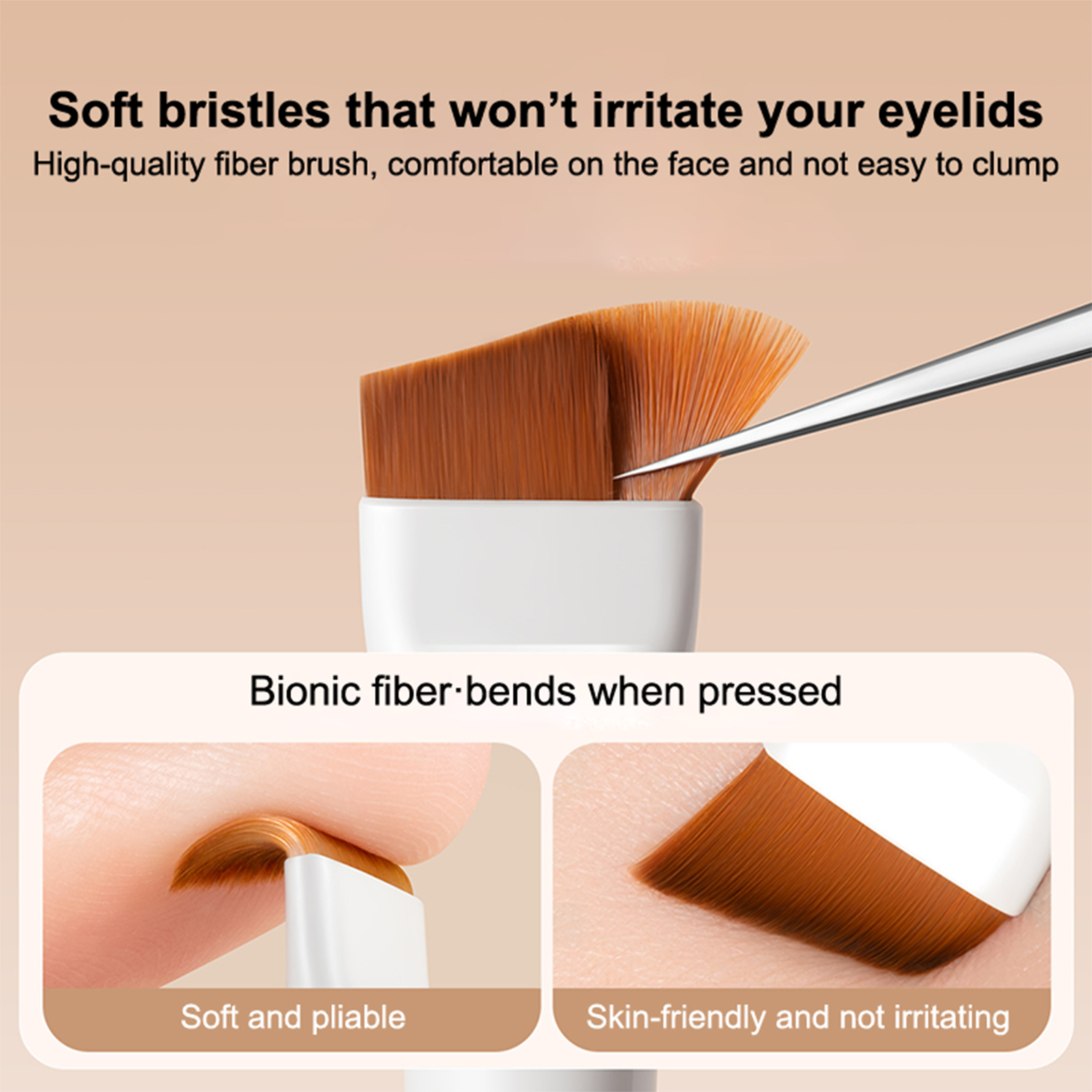 Soft bristles that won’t irritate your eyelids
High-quality fiber brush, comfortable on the face and not easy to clump

Bionic fiber·bends when pressed

Soft and pliable

Skin-friendly and not irritating